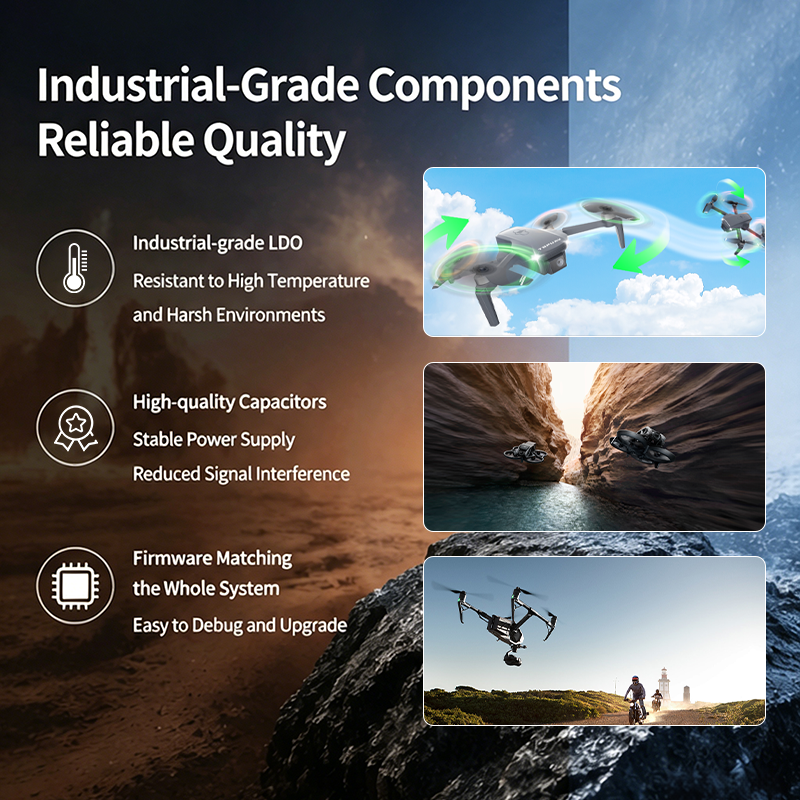 Industrial-Grade Components
Reliable Quality

Industrial-grade LDO
Resistant to High Temperature and Harsh Environments

High-quality Capacitors
Stable Power Supply
Reduced Signal Interference

Firmware Matching the Whole System
Easy to Debug and Upgrade